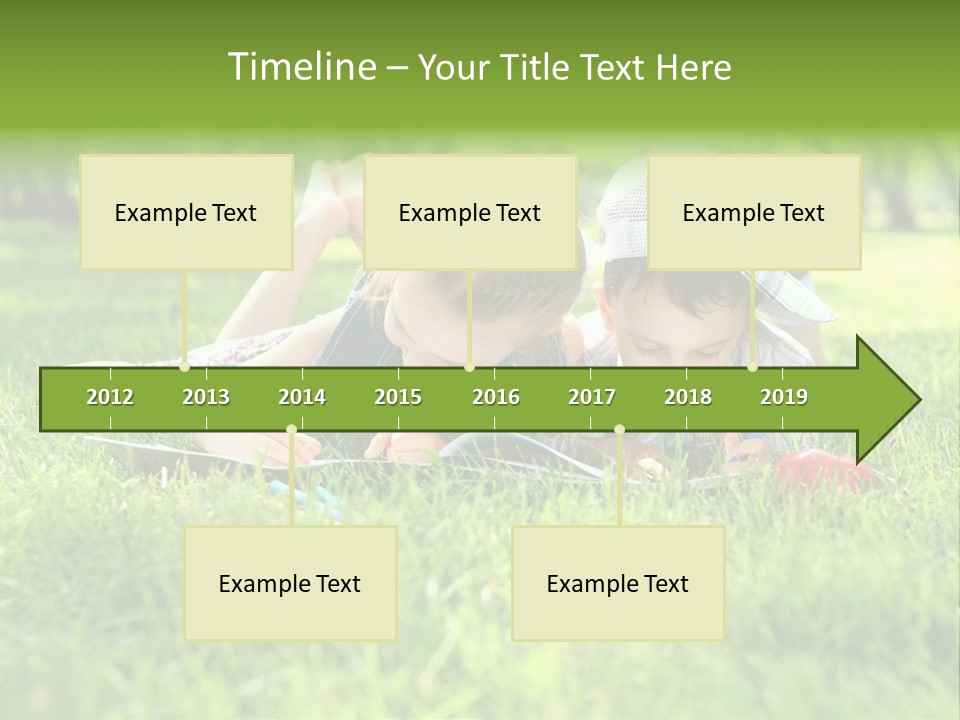 Timeline – Your Title Text Here

Example Text

Example Text

Example Text

2012 2013 2014 2015 2016 2017 2018 2019

Example Text

Example Text